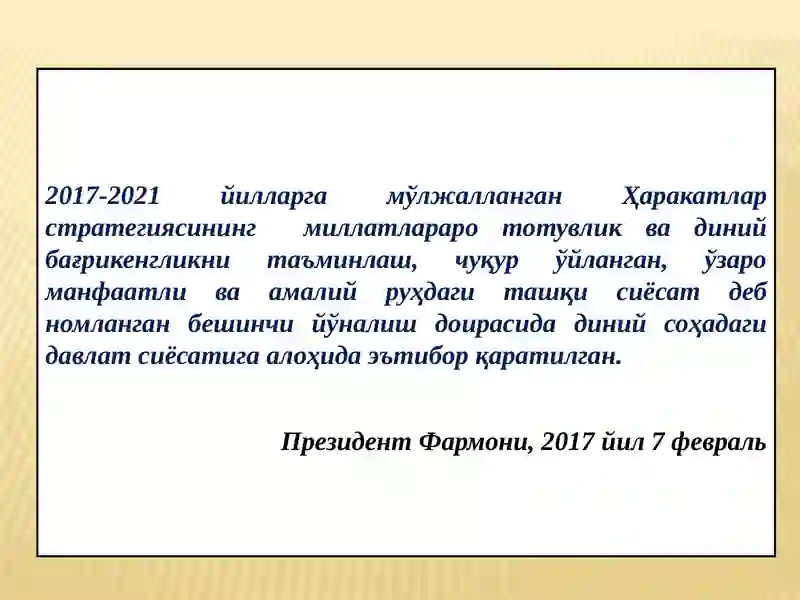 2017-2021 йилларга мўлжалланган Ҳаракатлар стратегиясининг миллатлараро тотувлик ва диний бағрикенгликни таъминлаш, чуқур ўйланган, ўзаро манфаатли ва амалий руҳдаги ташқи сиёсат деб номланган бешинчи йўналиш доирасида диний соҳадаги давлат сиёсатига алоҳида эътибор қаратилган.

Президент Фармони, 2017 йил 7 февраль